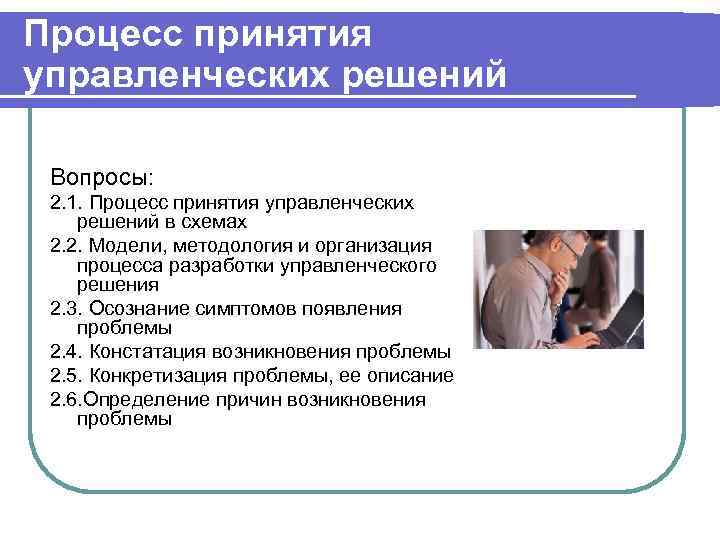 Процесс принятия управленческих решений

Вопросы:
2.1. Процесс принятия управленческих решений в схемах
2.2. Модели, методология и организация процесса разработки управленческого решения
2.3. Осознание симптомов появления проблемы
2.4. Констатация возникновения проблемы
2.5. Конкретизация проблемы, ее описание
2.6.Определение причин возникновения проблемы